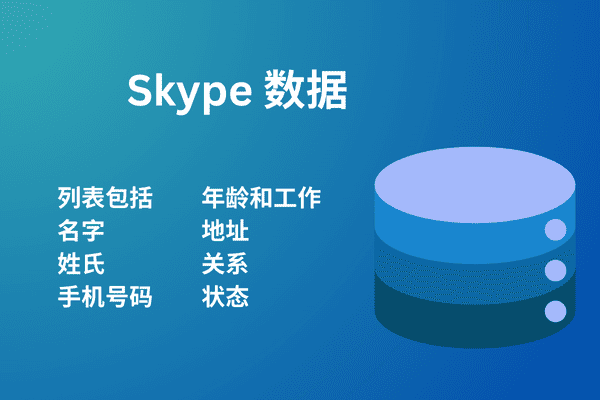 Skype 数据

列表包括
名字
姓氏
手机号码

年龄和工作
地址
关系
状态